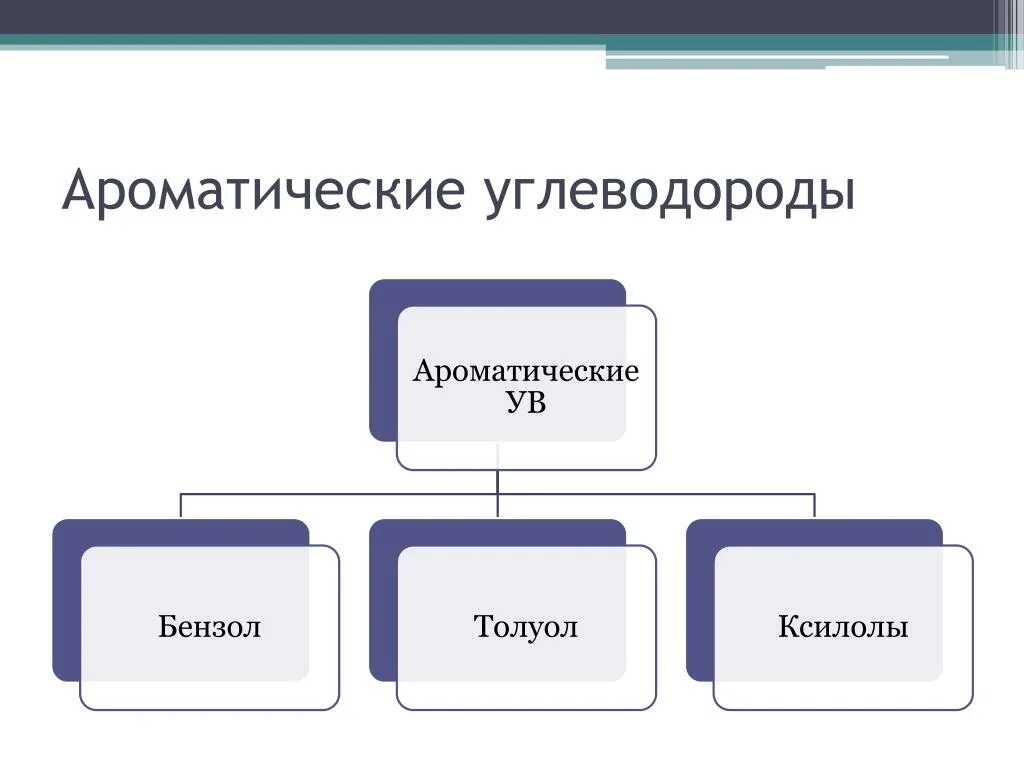 Ароматические углеводороды

Ароматические УВ

Бензол

Толуол

Ксилолы